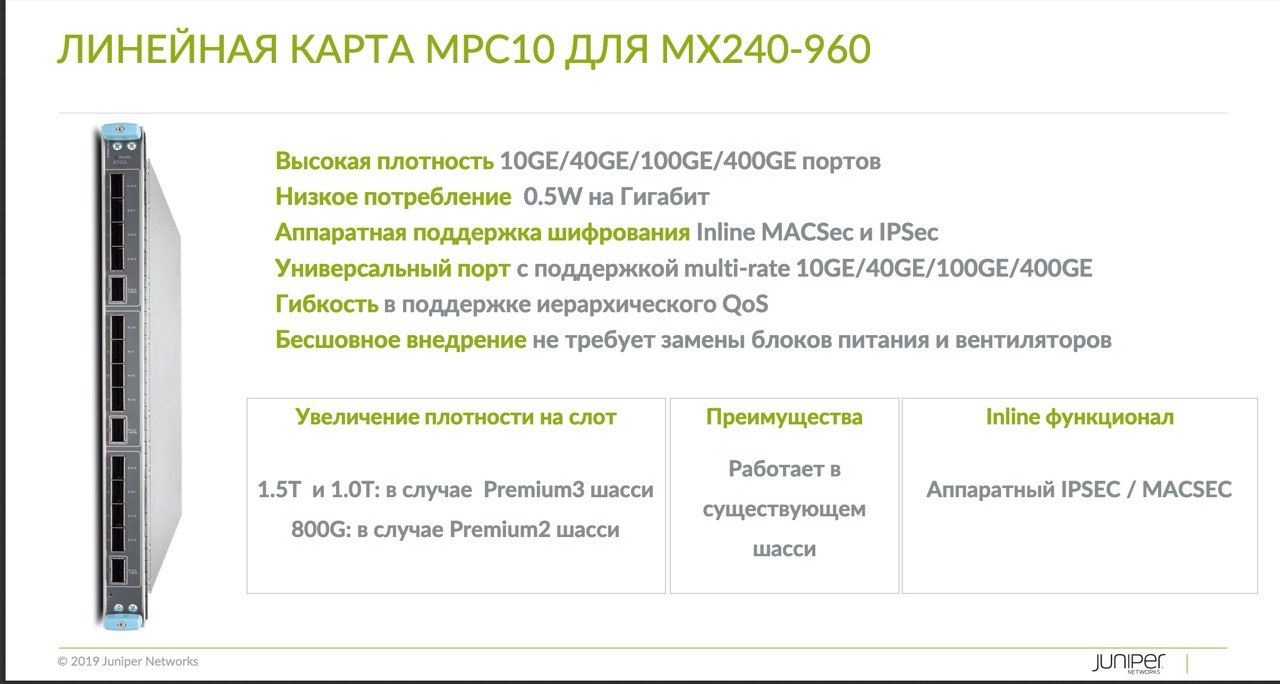 ЛИНЕЙНАЯ КАРТА MPC10 ДЛЯ MX240-960

Высокая плотность 10GE/40GE/100GE/400GE портов
Низкое потребление 0.5W на Гигабит
Аппаратная поддержка шифрования Inline MACSec и IPSec
Универсальный порт с поддержкой multi-rate 10GE/40GE/100GE/400GE
Гибкость в поддержке иерархического QoS
Бесшовное внедрение не требует замены блоков питания и вентиляторов

| Увеличение плотности на слот | Преимущества | Inline функционал |
|---|---|---|
| 1.5T и 1.0T: в случае Premium3 шасси 800G: в случае Premium2 шасси | Работает в существующем шасси | Аппаратный IPSEC / MACSEC |

© 2019 Juniper Networks

JUNIPER NETWORKS